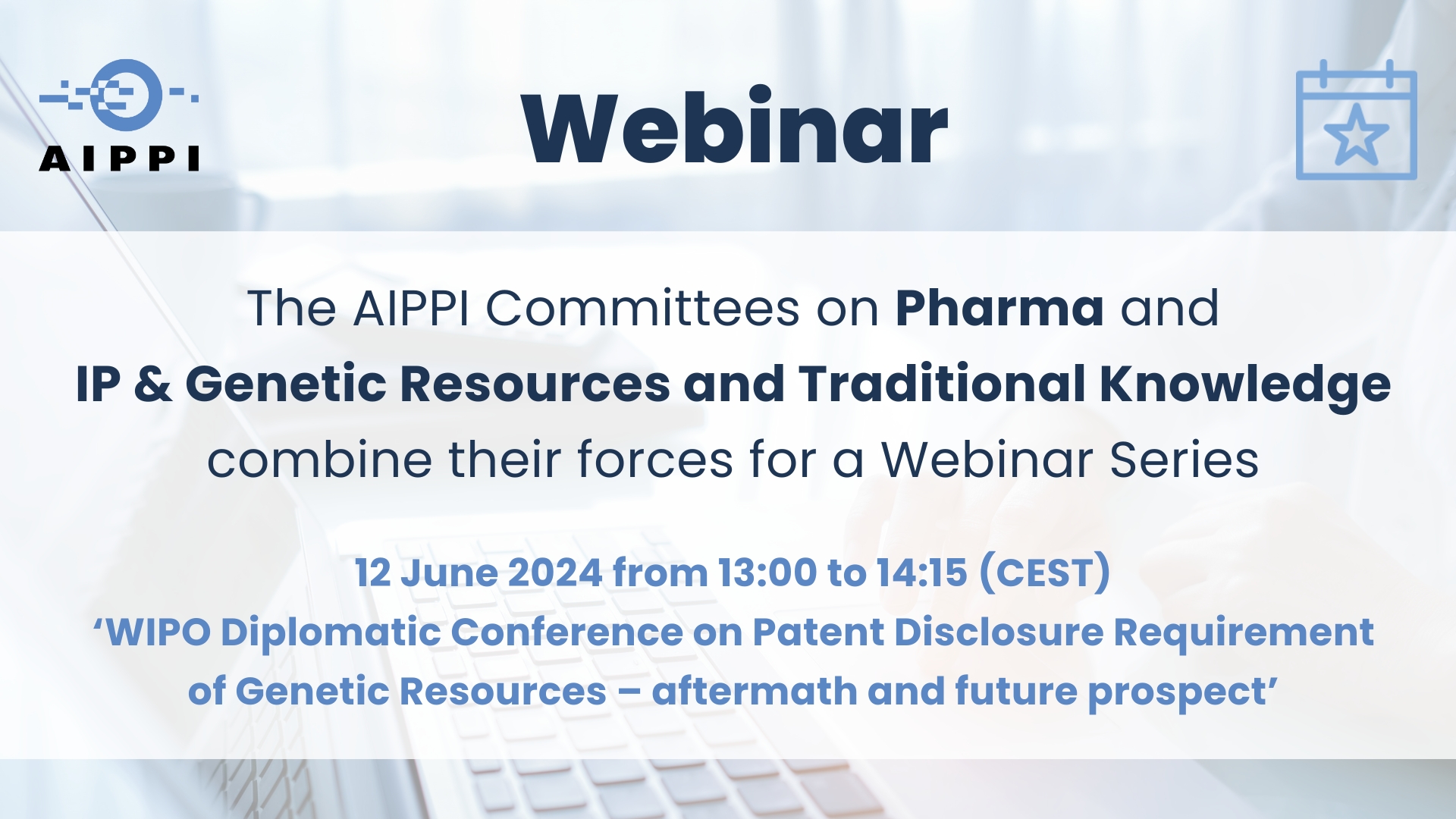 AIPPI

Webinar

The AIPPI Committees on Pharma and IP & Genetic Resources and Traditional Knowledge combine their forces for a Webinar Series

12 June 2024 from 13:00 to 14:15 (CEST)
‘WIPO Diplomatic Conference on Patent Disclosure Requirement of Genetic Resources – aftermath and future prospect’